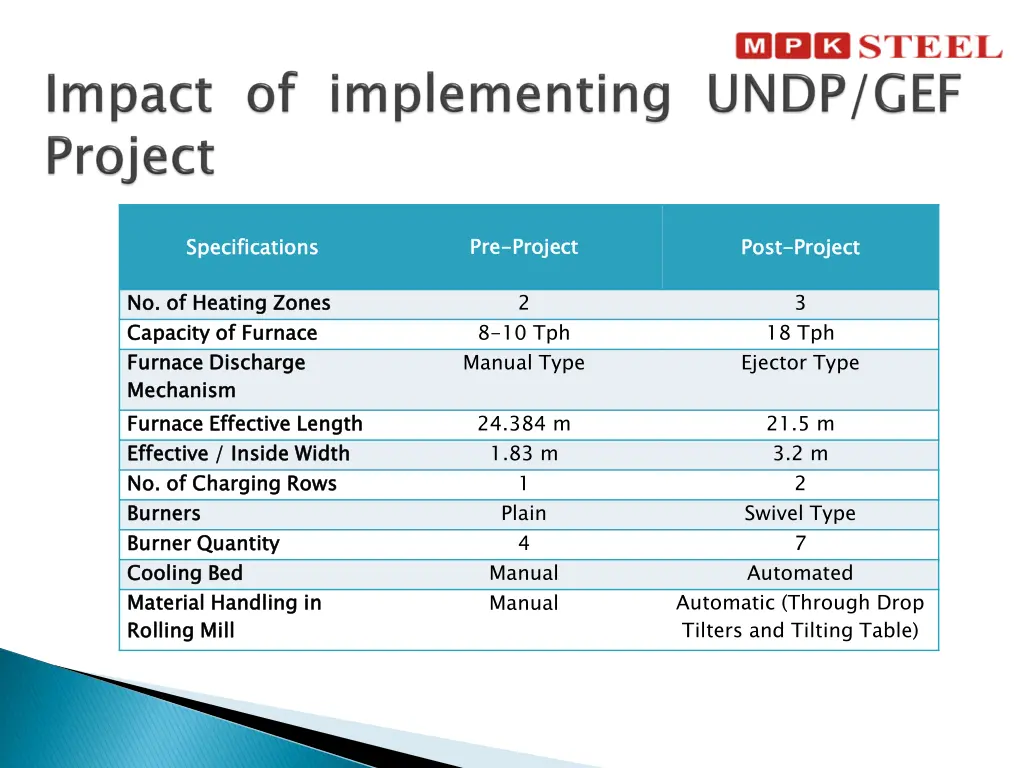 MPK STEEL

Impact of implementing UNDP/GEF Project

| Specifications | Pre-Project | Post-Project |
|---|---|---|
| No. of Heating Zones | 2 | 3 |
| Capacity of Furnace | 8-10 Tph | 18 Tph |
| Furnace Discharge Mechanism | Manual Type | Ejector Type |
| Furnace Effective Length | 24.384 m | 21.5 m |
| Effective / Inside Width | 1.83 m | 3.2 m |
| No. of Charging Rows | 1 | 2 |
| Burners | Plain | Swivel Type |
| Burner Quantity | 4 | 7 |
| Cooling Bed | Manual | Automated |
| Material Handling in Rolling Mill | Manual | Automatic (Through Drop Tilters and Tilting Table) |